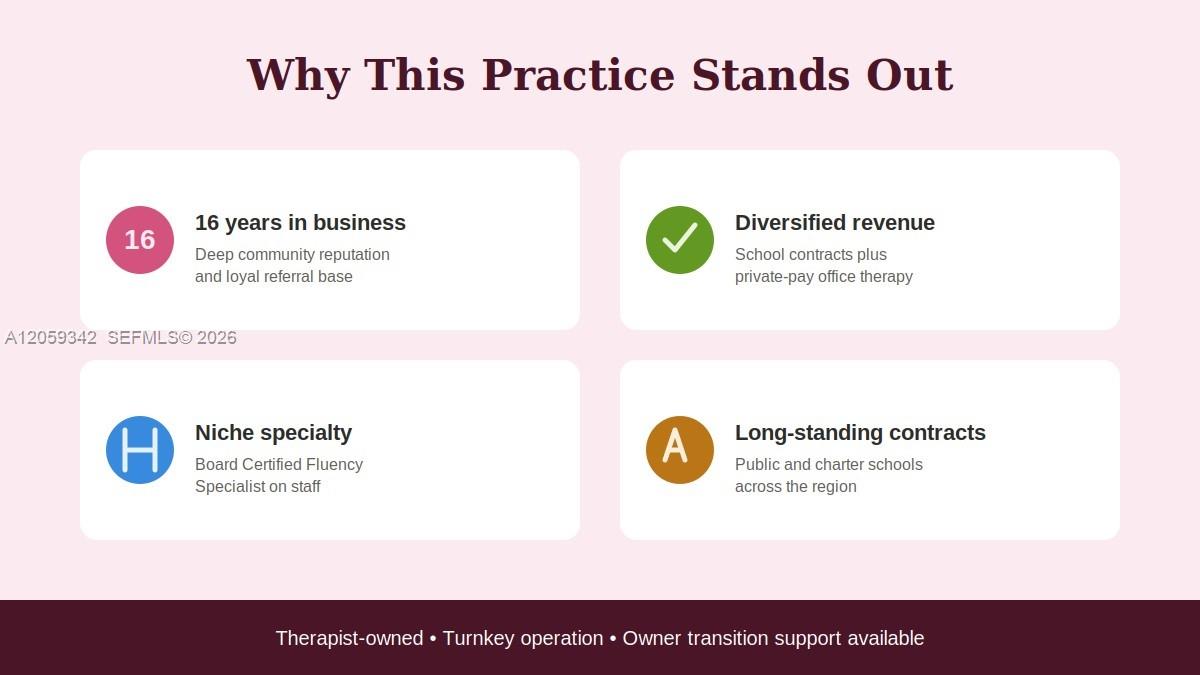 Why This Practice Stands Out

16

16 years in business

Deep community reputation and loyal referral base

Diversified revenue

School contracts plus private-pay office therapy

A12059342 SEFMLS© 2026

H

Niche specialty

Board Certified Fluency Specialist on staff

A

Long-standing contracts

Public and charter schools across the region

Therapist-owned • Turnkey operation • Owner transition support available